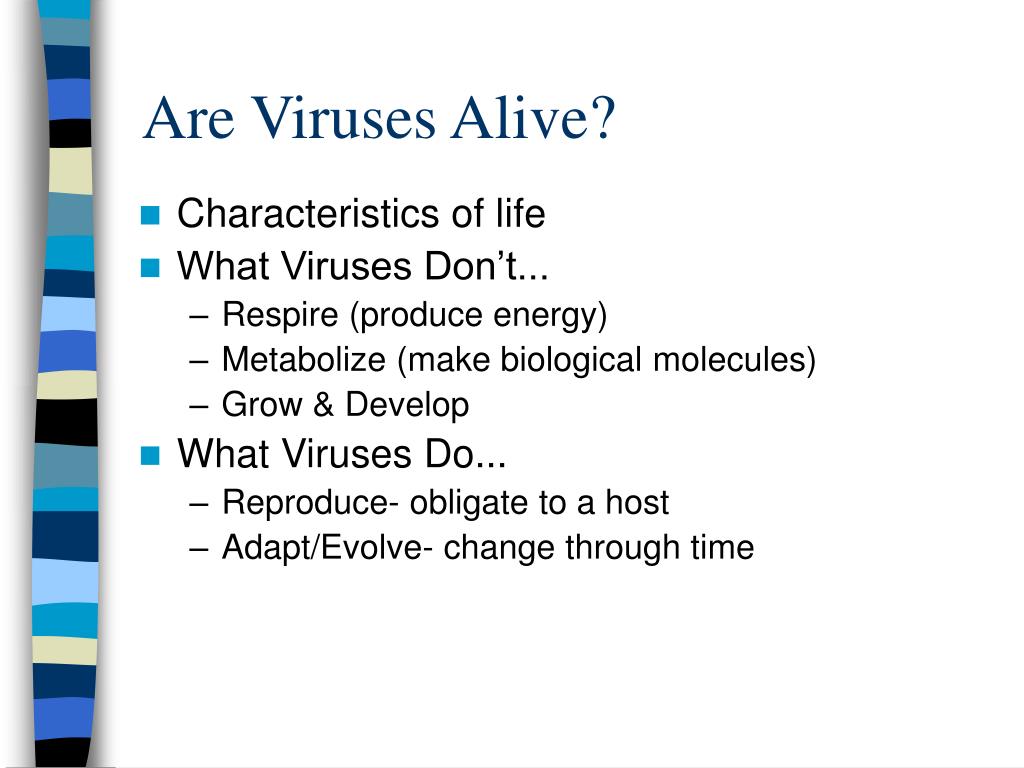 Are Viruses Alive?

- Characteristics of life
- What Viruses Don’t...
  – Respire (produce energy)
  – Metabolize (make biological molecules)
  – Grow & Develop
- What Viruses Do...
  – Reproduce- obligate to a host
  – Adapt/Evolve- change through time